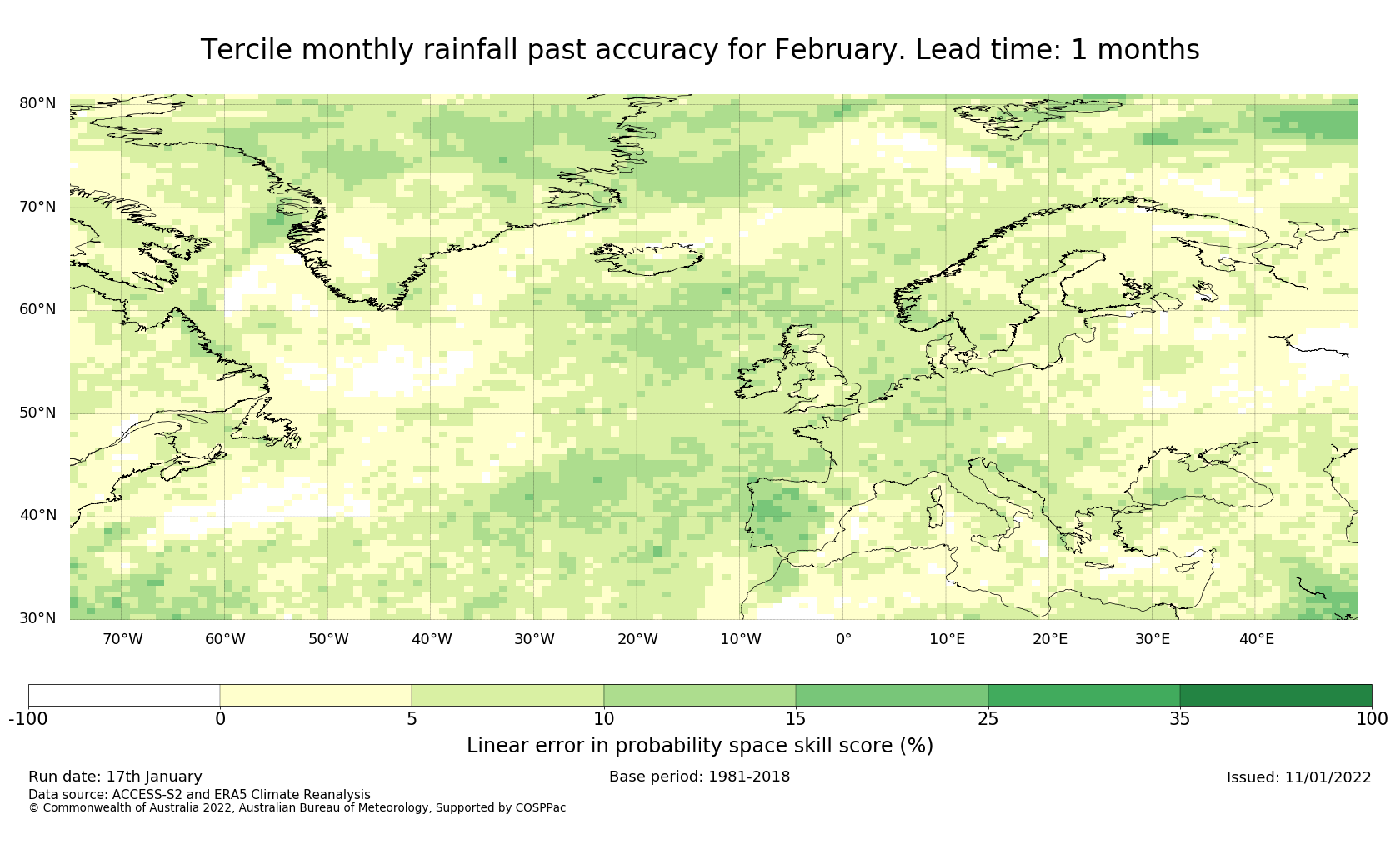 Tercile monthly rainfall past accuracy for February. Lead time: 1 months

80°N
70°N
60°N
50°N
40°N
30°N

70°W 60°W 50°W 40°W 30°W 20°W 10°W 0° 10°E 20°E 30°E 40°E

-100 0 5 10 15 25 35 100

Linear error in probability space skill score (%)

Run date: 17th January

Base period: 1981-2018

Issued: 11/01/2022

Data source: ACCESS-S2 and ERA5 Climate Reanalysis
© Commonwealth of Australia 2022, Australian Bureau of Meteorology, Supported by COSPPac